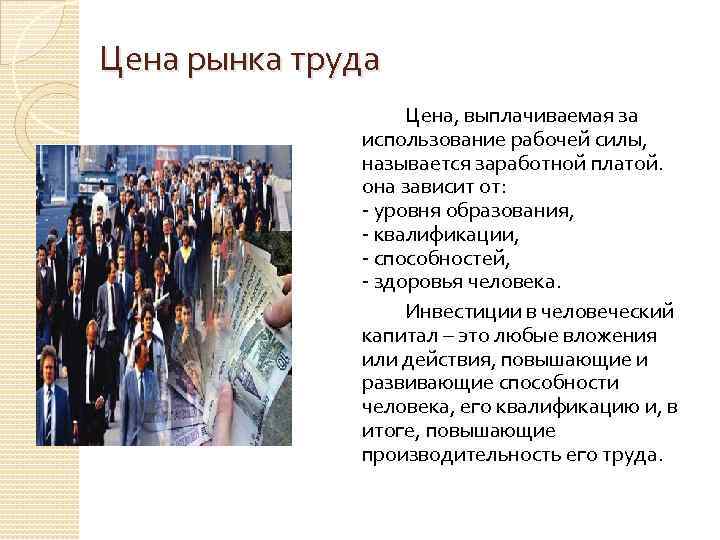 Цена рынка труда

Цена, выплачиваемая за использование рабочей силы, называется заработной платой. она зависит от:
- уровня образования,
- квалификации,
- способностей,
- здоровья человека.

Инвестиции в человеческий капитал – это любые вложения или действия, повышающие и развивающие способности человека, его квалификацию и, в итоге, повышающие производительность его труда.